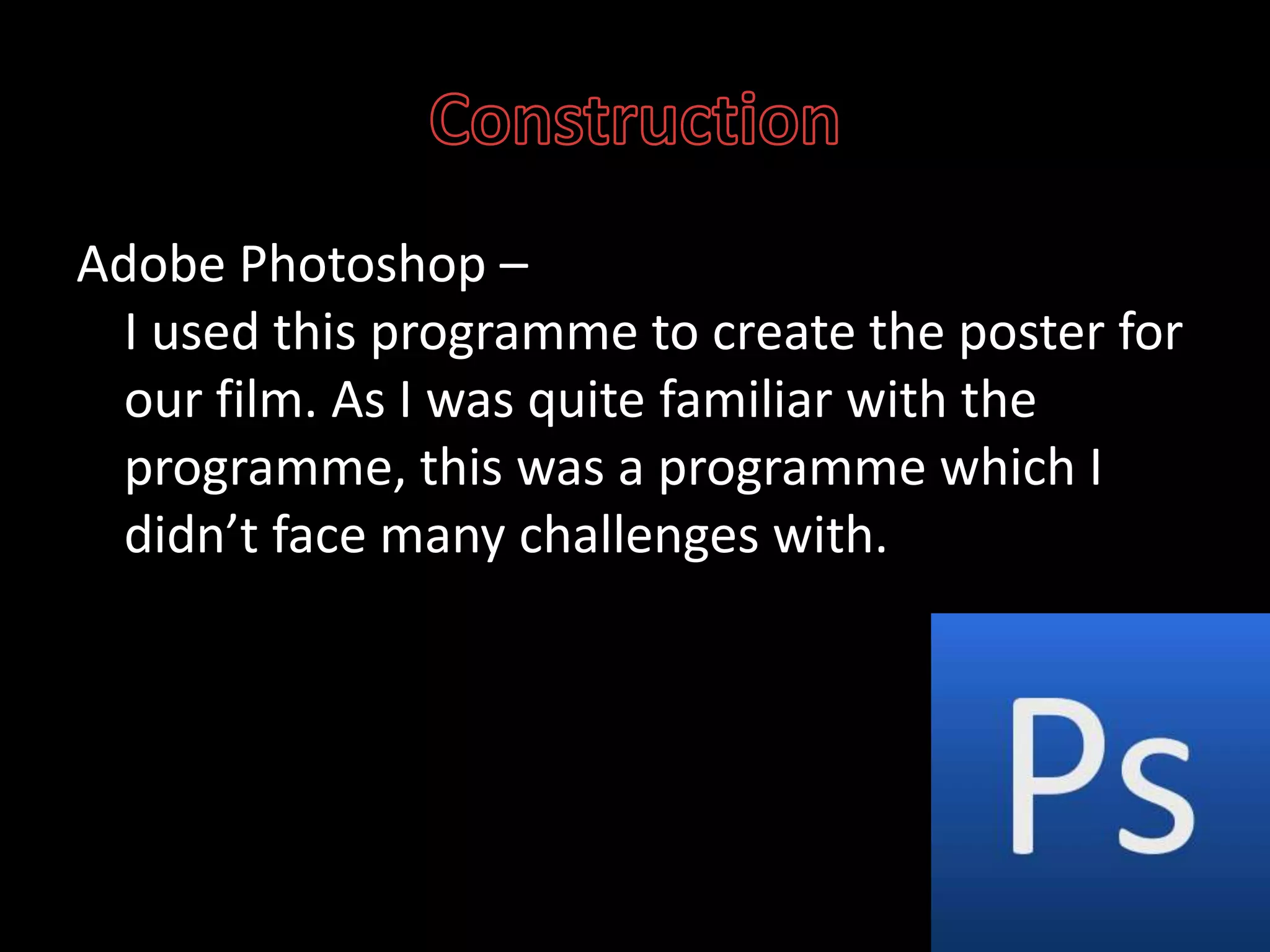 Construction

Adobe Photoshop –
I used this programme to create the poster for our film. As I was quite familiar with the programme, this was a programme which I didn’t face many challenges with.

Ps